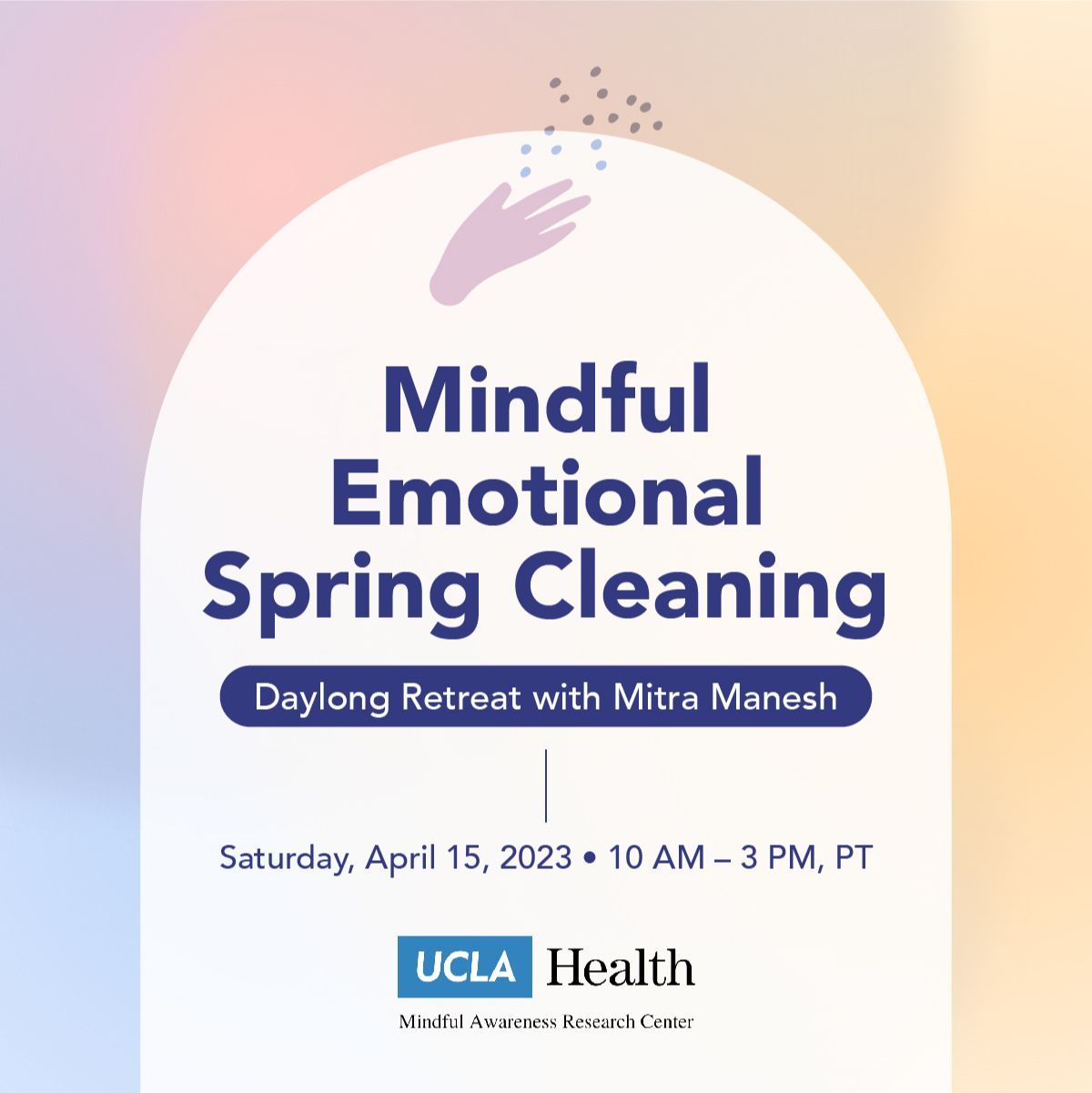 Mindful Emotional Spring Cleaning

Daylong Retreat with Mitra Manesh

Saturday, April 15, 2023 • 10 AM – 3 PM, PT

UCLA Health

Mindful Awareness Research Center